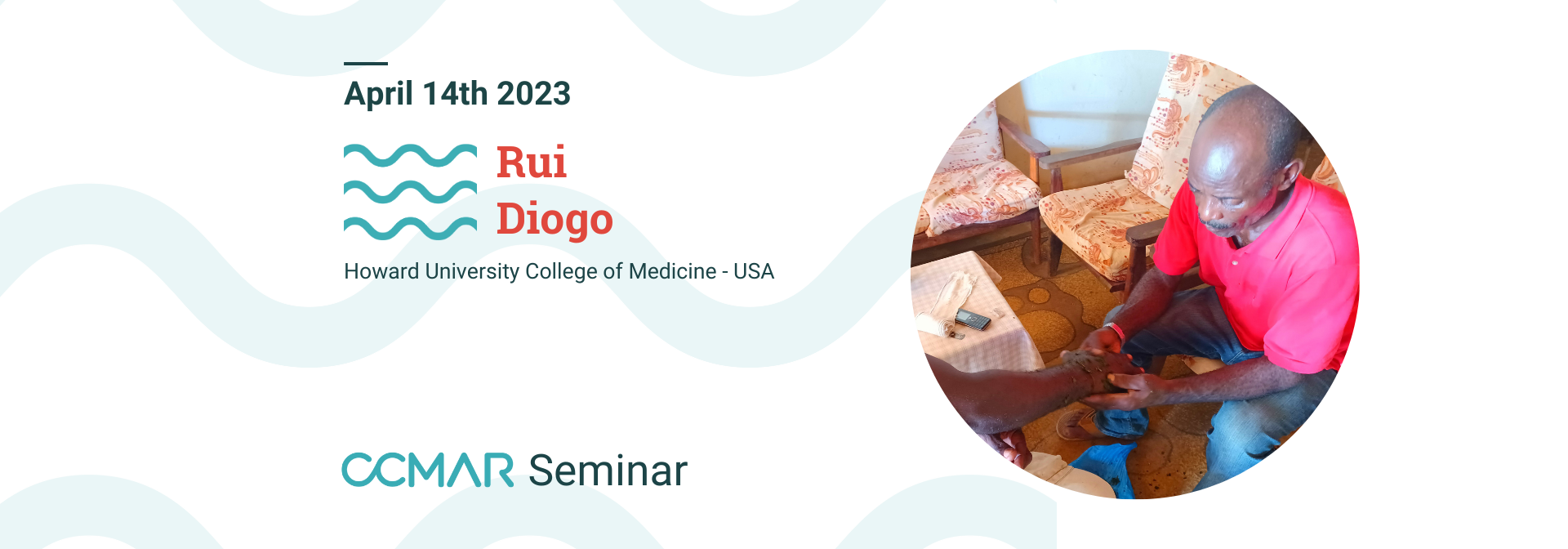 April 14th 2023

Rui Diogo

Howard University College of Medicine - USA

CCMAR Seminar